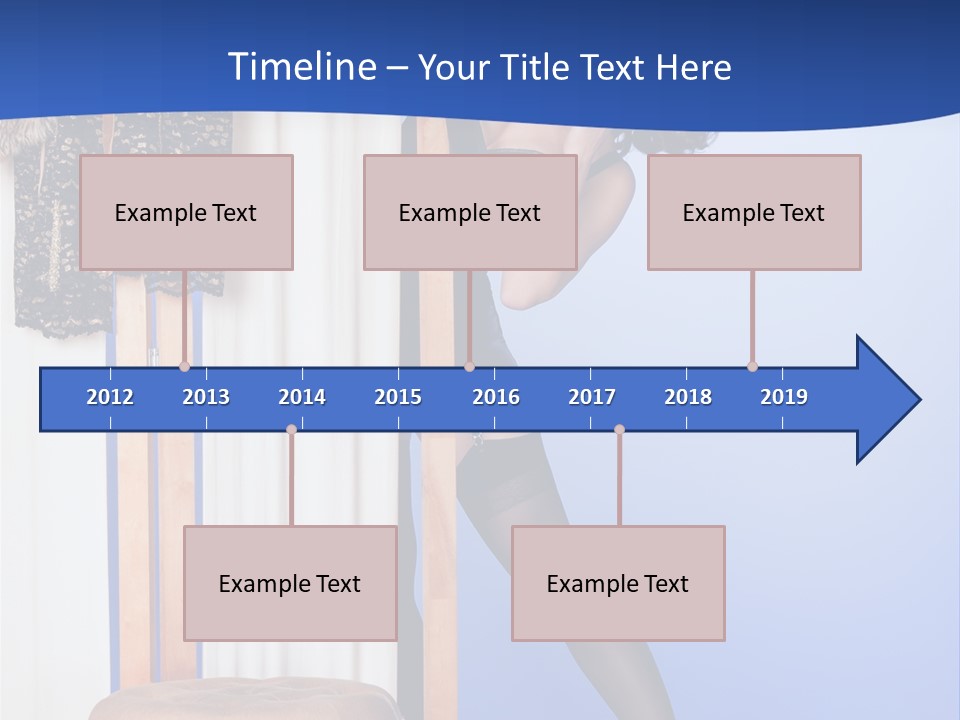 Timeline – Your Title Text Here

Example Text

Example Text

Example Text

2012 2013 2014 2015 2016 2017 2018 2019

Example Text

Example Text